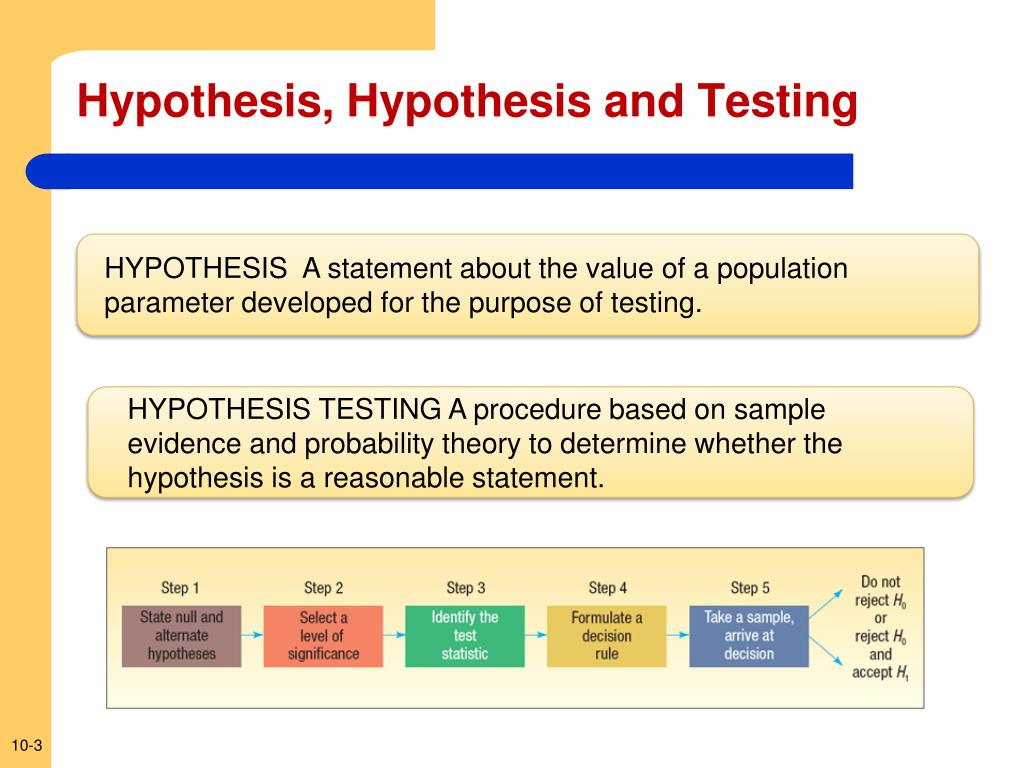 Hypothesis, Hypothesis and Testing

HYPOTHESIS A statement about the value of a population parameter developed for the purpose of testing.

HYPOTHESIS TESTING A procedure based on sample evidence and probability theory to determine whether the hypothesis is a reasonable statement.

Step 1
State null and alternate hypotheses

Step 2
Select a level of significance

Step 3
Identify the test statistic

Step 4
Formulate a decision rule

Step 5
Take a sample, arrive at decision

Do not reject $H_0$ or reject $H_0$ and accept $H_1$

10-3